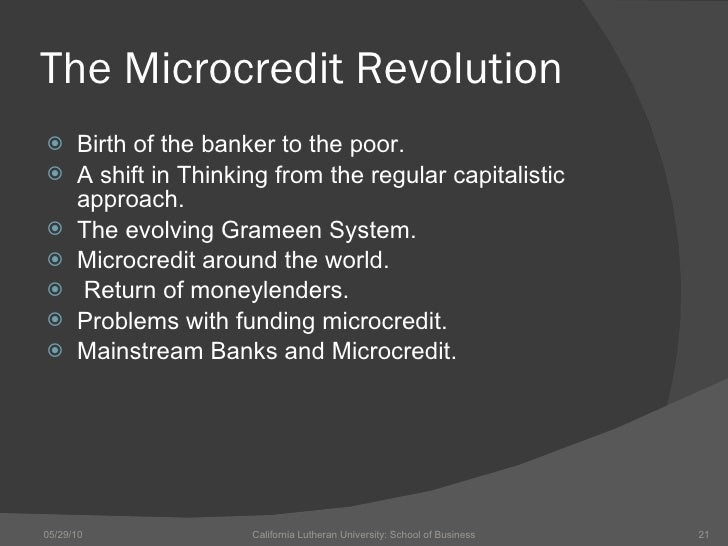 The Microcredit Revolution

Birth of the banker to the poor.
A shift in Thinking from the regular capitalistic approach.
The evolving Grameen System.
Microcredit around the world.
Return of moneylenders.
Problems with funding microcredit.
Mainstream Banks and Microcredit.

05/29/10 California Lutheran University: School of Business 21